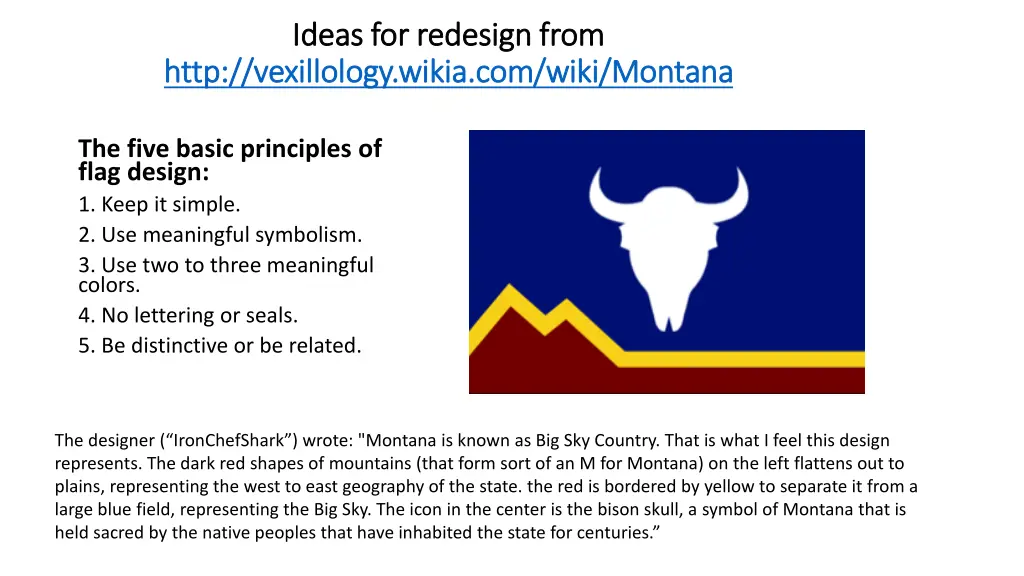 Ideas for redesign from
http://vexillology.wikia.com/wiki/Montana

The five basic principles of flag design:
1. Keep it simple.
2. Use meaningful symbolism.
3. Use two to three meaningful colors.
4. No lettering or seals.
5. Be distinctive or be related.

The designer (“IronChefShark”) wrote: "Montana is known as Big Sky Country. That is what I feel this design represents. The dark red shapes of mountains (that form sort of an M for Montana) on the left flattens out to plains, representing the west to east geography of the state. the red is bordered by yellow to separate it from a large blue field, representing the Big Sky. The icon in the center is the bison skull, a symbol of Montana that is held sacred by the native peoples that have inhabited the state for centuries.”